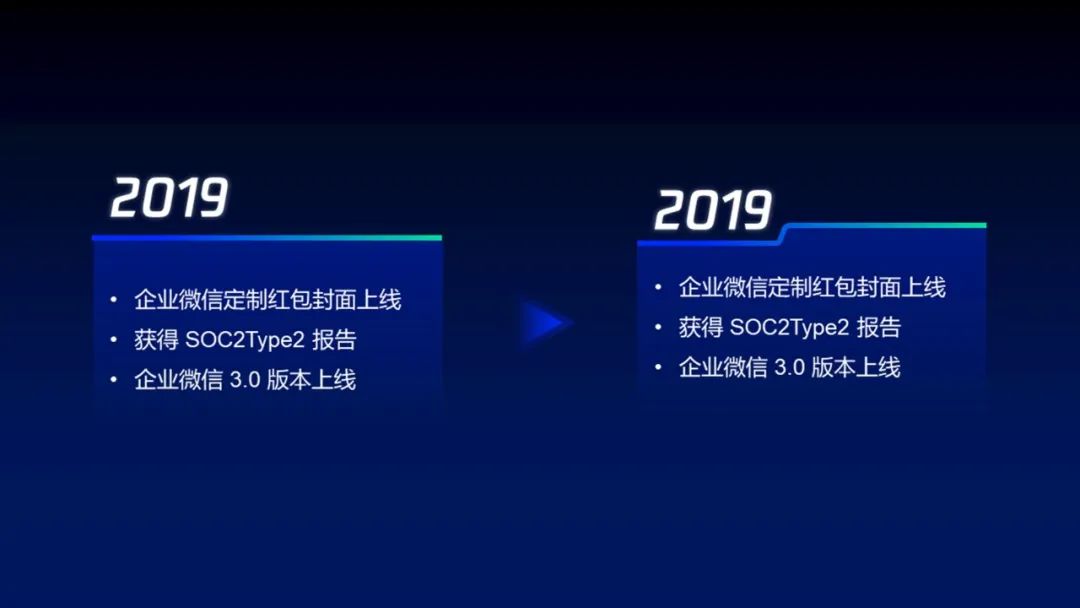 2019

• 企业微信定制红包封面上线
• 获得 SOC2Type2 报告
• 企业微信 3.0 版本上线

2019

• 企业微信定制红包封面上线
• 获得 SOC2Type2 报告
• 企业微信 3.0 版本上线